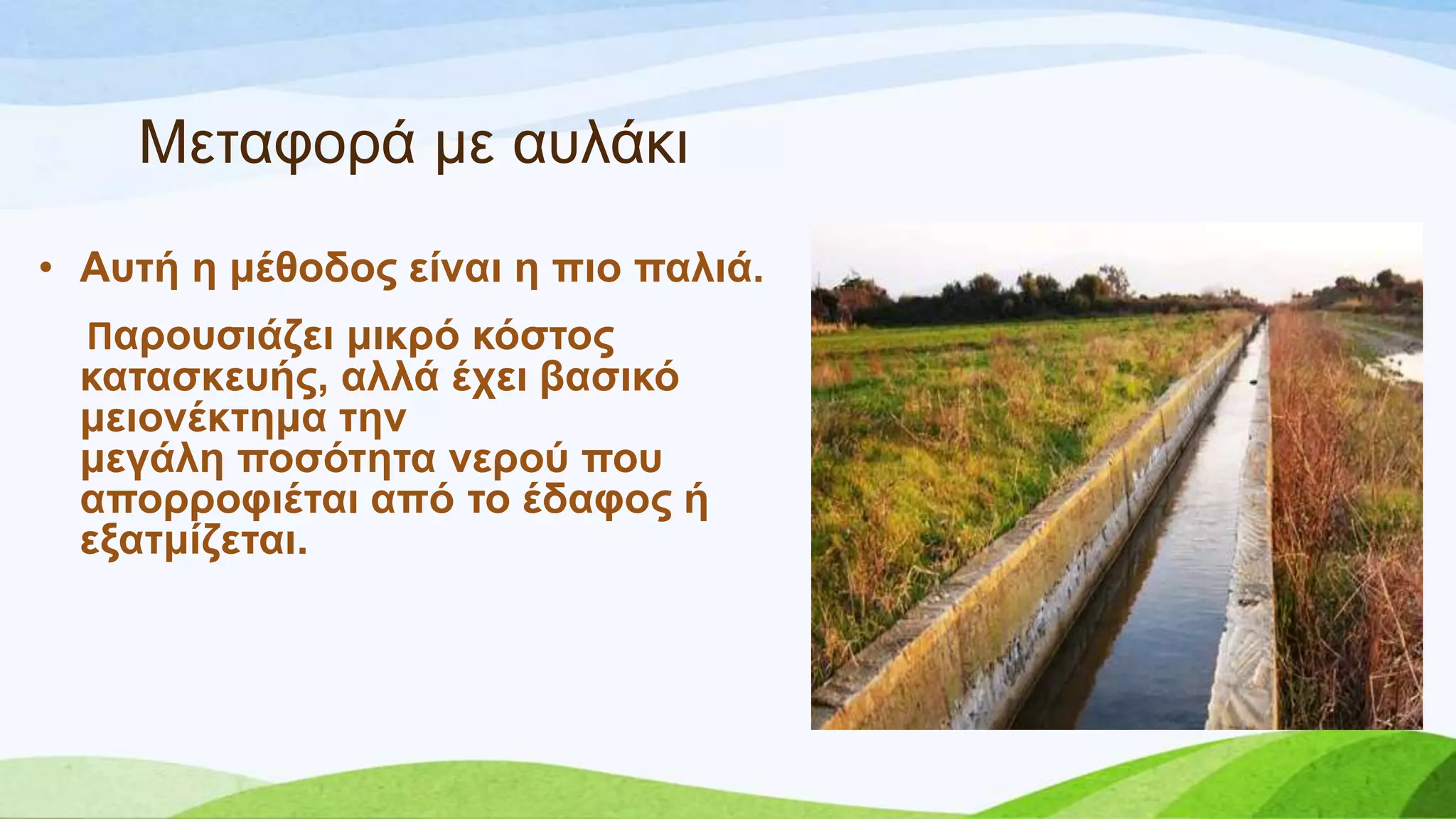 Μεταφορά με αυλάκι

• Αυτή η μέθοδος είναι η πιο παλιά.

Παρουσιάζει μικρό κόστος κατασκευής, αλλά έχει βασικό μειονέκτημα την μεγάλη ποσότητα νερού που απορροφιέται από το έδαφος ή εξατμίζεται.